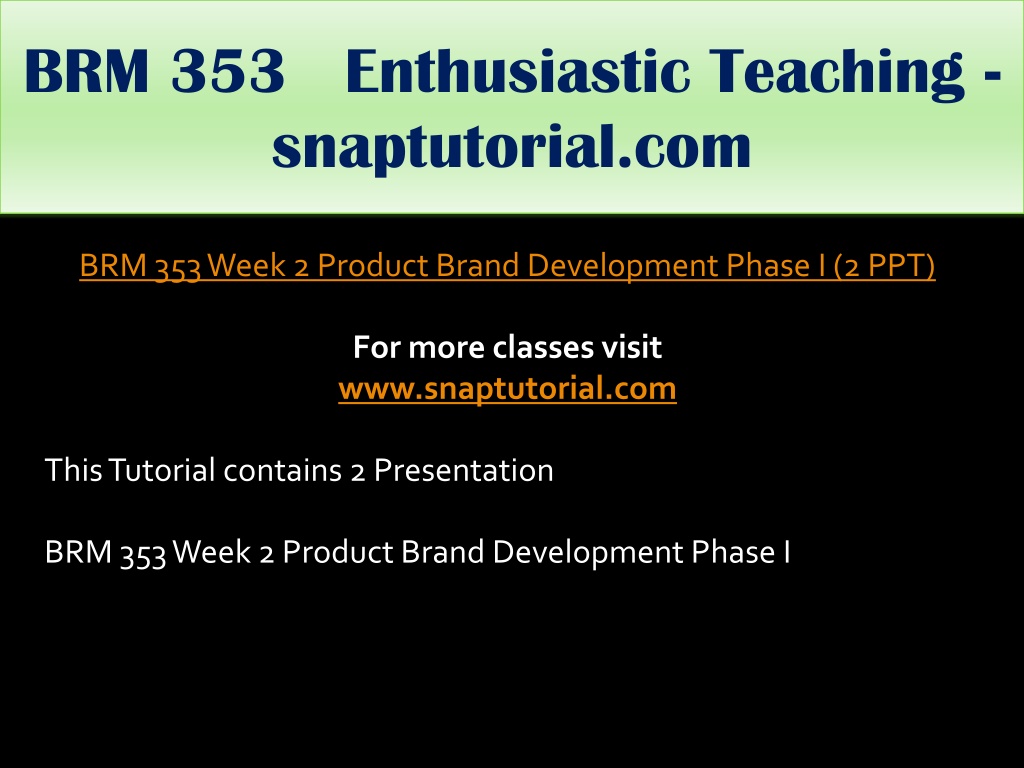 BRM 353 Enthusiastic Teaching - snaptutorial.com

BRM 353 Week 2 Product Brand Development Phase I (2 PPT)

For more classes visit
www.snaptutorial.com

This Tutorial contains 2 Presentation

BRM 353 Week 2 Product Brand Development Phase I